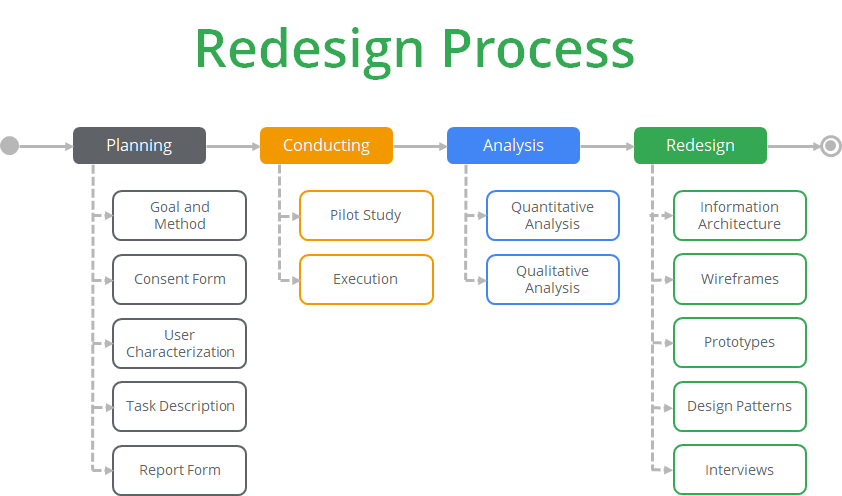 Redesign Process

Planning

Goal and Method

Consent Form

User Characterization

Task Description

Report Form

Conducting

Pilot Study

Execution

Analysis

Quantitative Analysis

Qualitative Analysis

Redesign

Information Architecture

Wireframes

Prototypes

Design Patterns

Interviews